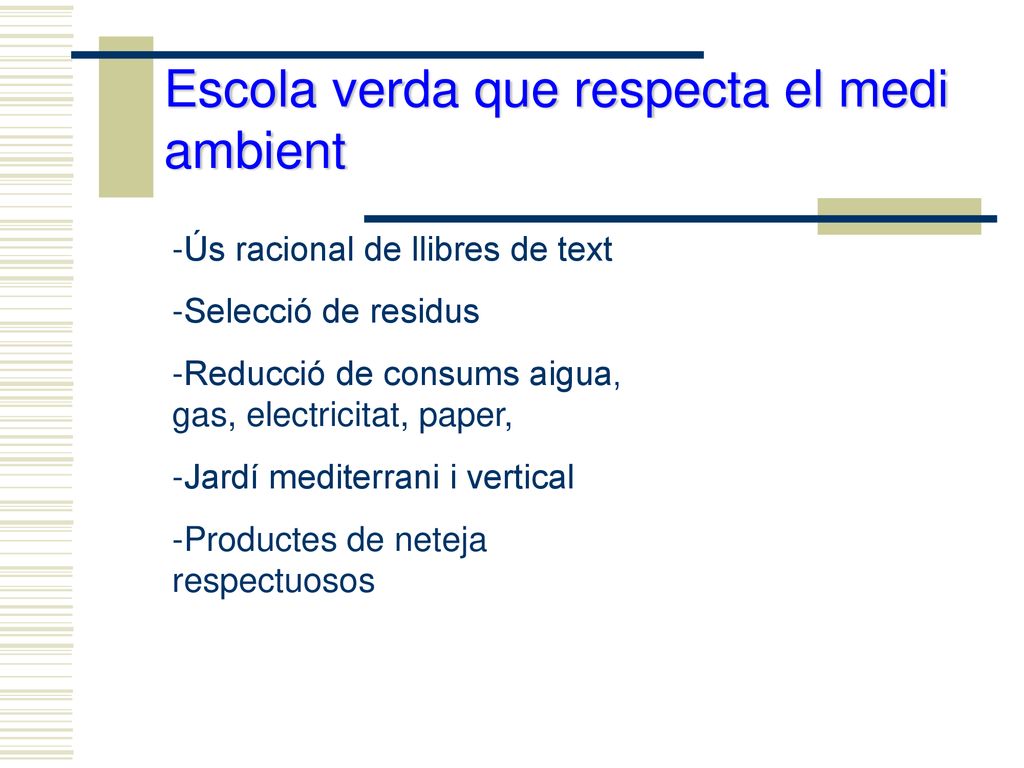 Escola verda que respecta el medi ambient

-Ús racional de llibres de text

-Selecció de residus

-Reducció de consums aigua, gas, electricitat, paper,

-Jardí mediterrani i vertical

-Productes de neteja respectuosos